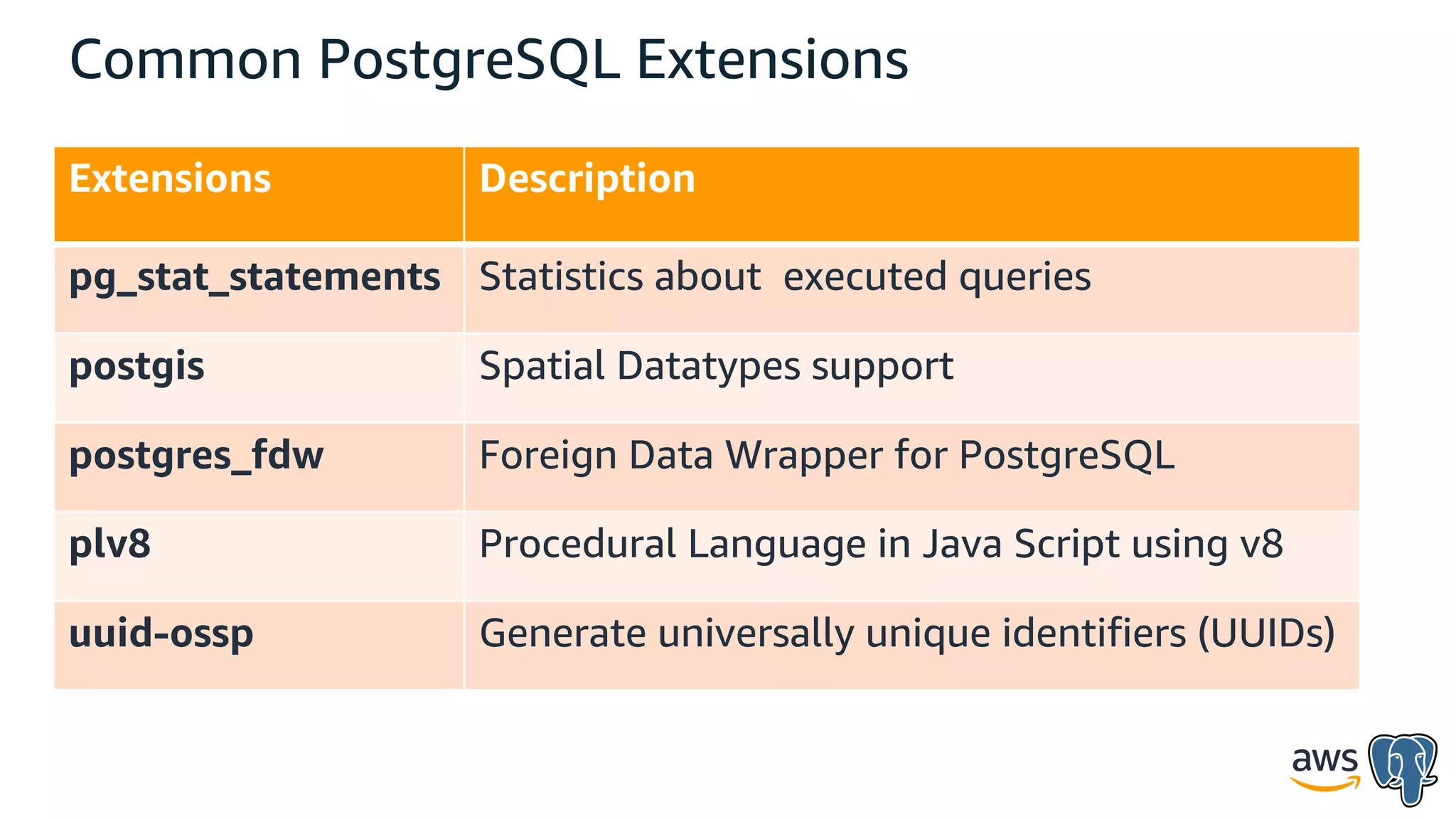 Common PostgreSQL Extensions

| Extensions | Description |
|---|---|
| pg_stat_statements | Statistics about  executed queries |
| postgis | Spatial Datatypes support |
| postgres_fdw | Foreign Data Wrapper for PostgreSQL |
| plv8 | Procedural Language in Java Script using v8 |
| uuid-ossp | Generate universally unique identifiers (UUIDs) |

aws